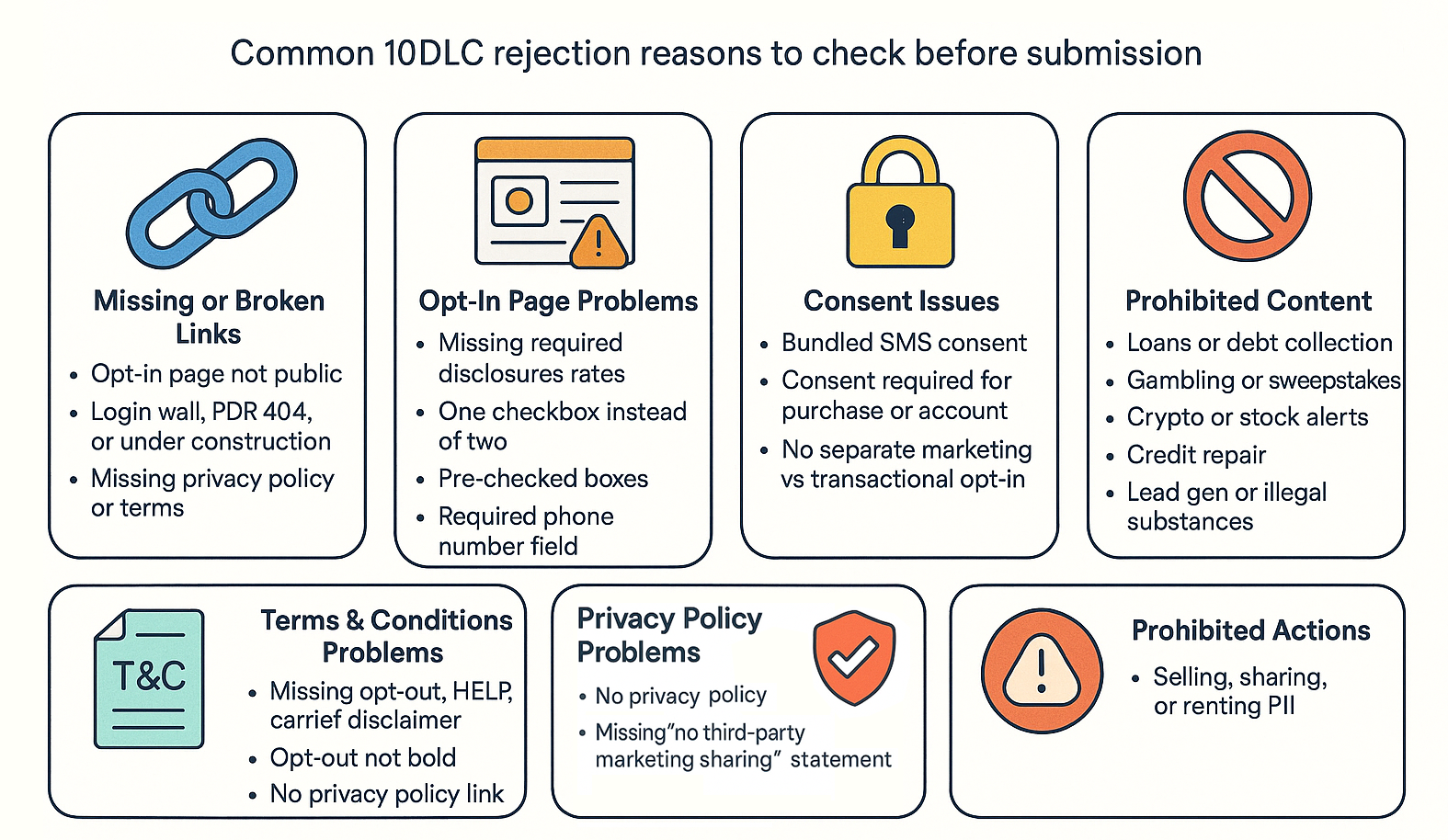 Common 10DLC rejection reasons to check before submission

Missing or Broken Links
• Opt-in page not public
• Login wall, PDR 404, or under construction
• Missing privacy policy or terms

Opt-In Page Problems
• Missing required disclosures rates
• One checkbox instead of two
• Pre-checked boxes
• Required phone number field

Consent Issues
• Bundled SMS consent
• Consent required for purchase or account
• No separate marketing vs transactional opt-in

Prohibited Content
• Loans or debt collection
• Gambling or sweepstakes
• Crypto or stock alerts
• Credit repair
• Lead gen or illegal substances

T&C

Terms & Conditions Problems
• Missing opt-out, HELP, carrief disclaimer
• Opt-out not bold
• No privacy policy link

Privacy Policy Problems
• No privacy policy
• Missing"no third-party marketing sharing" statement

Prohibited Actions
• Selling, sharing, or renting PII